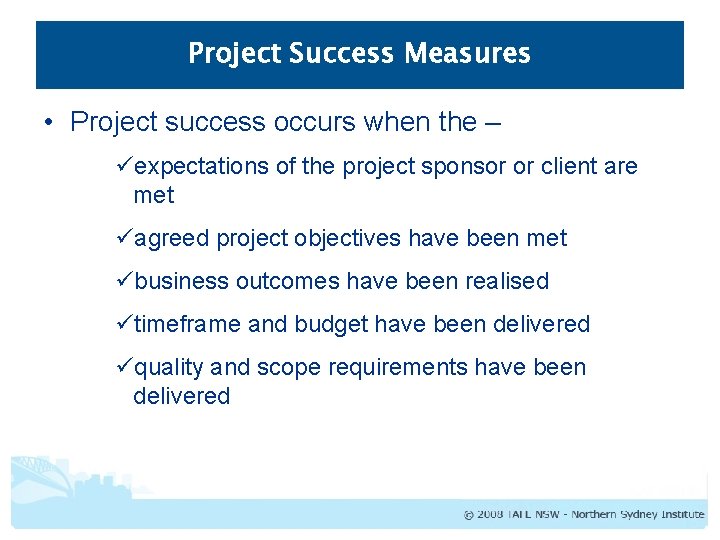 Project Success Measures

• Project success occurs when the –

✓expectations of the project sponsor or client are met

✓agreed project objectives have been met

✓business outcomes have been realised

✓timeframe and budget have been delivered

✓quality and scope requirements have been delivered

© 2008 TAFE NSW - Northern Sydney Institute